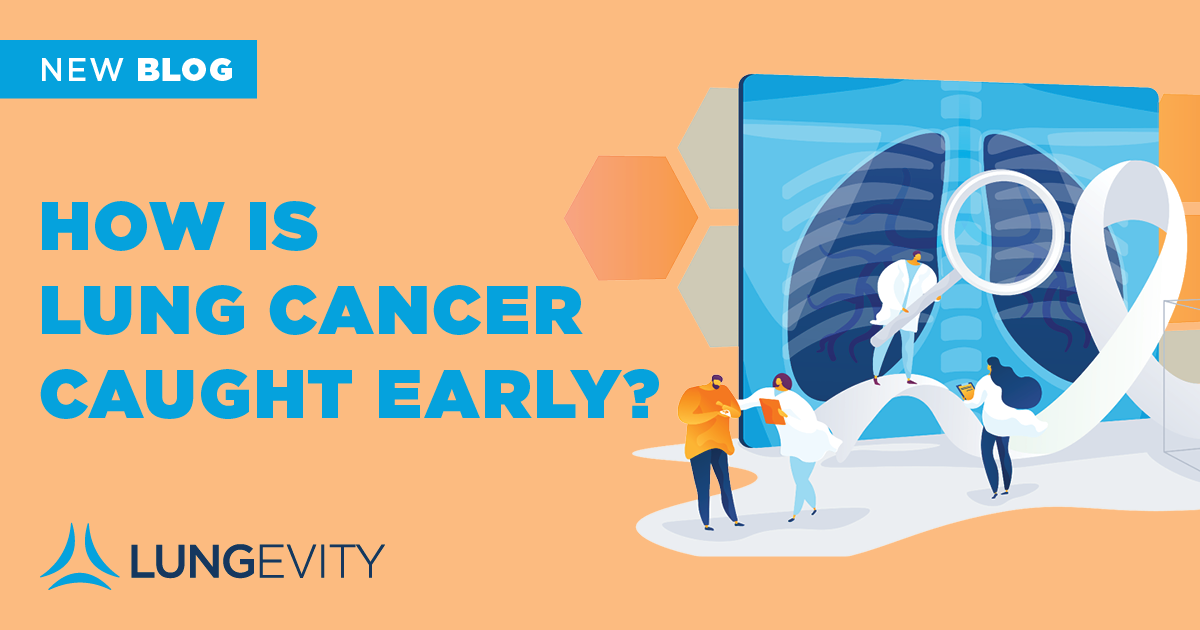 NEW BLOG

HOW IS LUNG CANCER CAUGHT EARLY?

LUNGEVITY